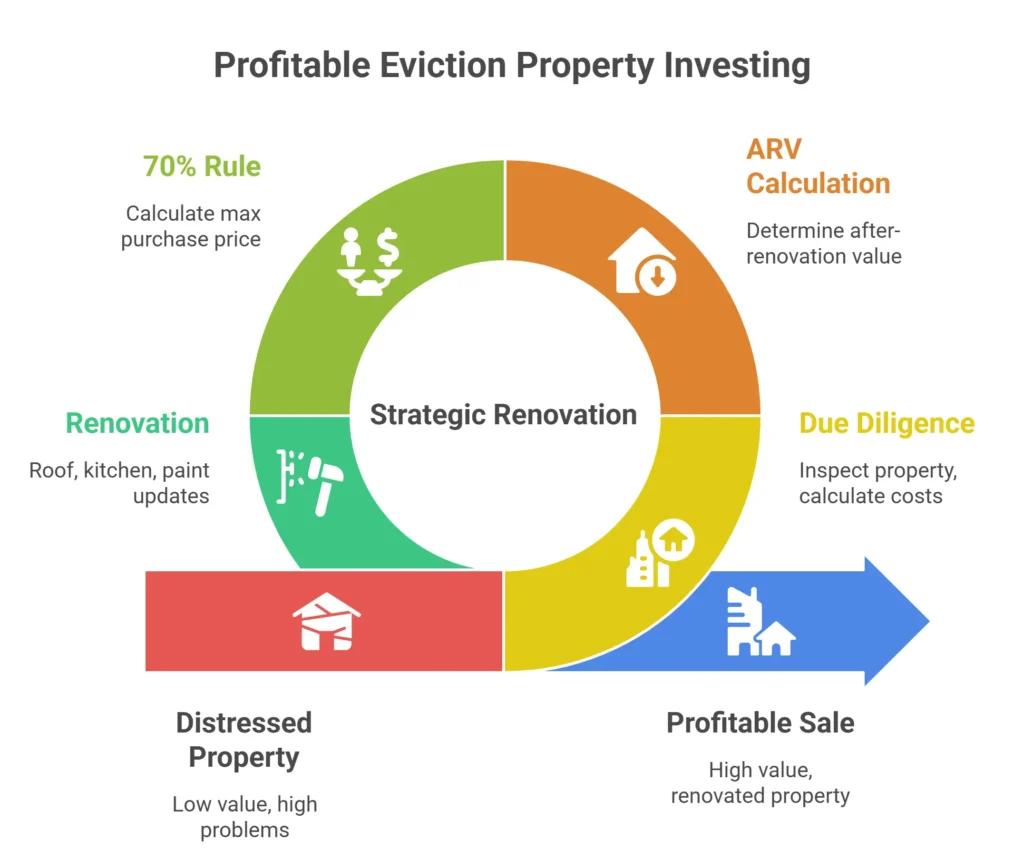 Profitable Eviction Property Investing

70% Rule

Calculate max purchase price

ARV Calculation

Determine after-renovation value

Strategic Renovation

Renovation

Roof, kitchen, paint updates

Due Diligence

Inspect property, calculate costs

Distressed Property

Low value, high problems

Profitable Sale

High value, renovated property